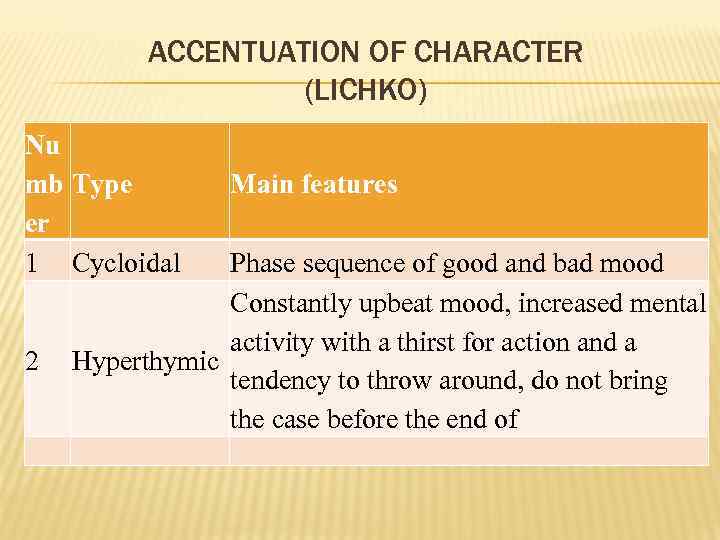 ACCENTUATION OF CHARACTER (LICHKO)

| Number | Type | Main features |
|---|---|---|
| 1 | Cycloidal | Phase sequence of good and bad mood |
| 2 | Hyperthymic | Constantly upbeat mood, increased mental activity with a thirst for action and a tendency to throw around, do not bring the case before the end of |
| | | |